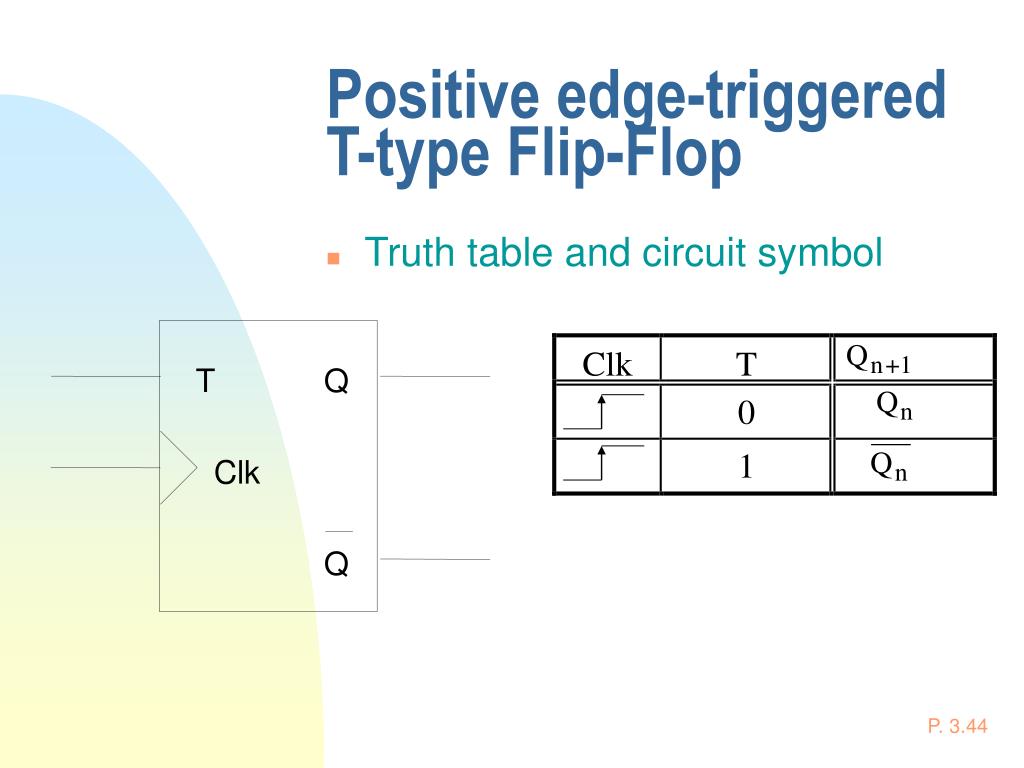 Positive edge-triggered T-type Flip-Flop

Truth table and circuit symbol

T
Q
Clk
$\overline{Q}$

| Clk | T | $Q_{n+1}$ |
|---|---|---|
| | 0 | $Q_n$ |
| | 1 | $\overline{Q_n}$ |

P. 3.44